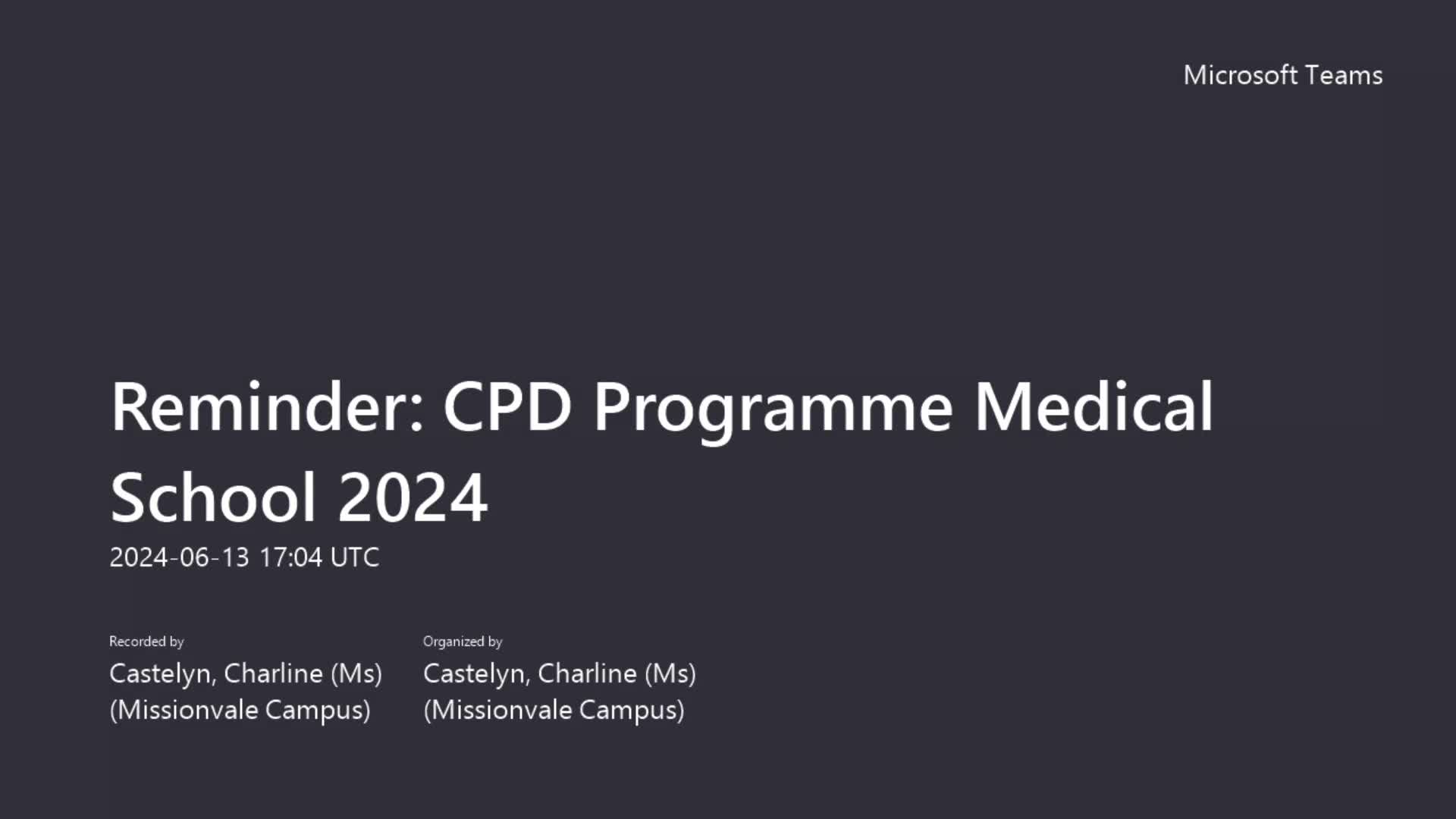 Microsoft Teams

Reminder: CPD Programme Medical School 2024
2024-06-13 17:04 UTC

Recorded by
Castelyn, Charline (Ms) (Missionvale Campus)

Organized by
Castelyn, Charline (Ms) (Missionvale Campus)